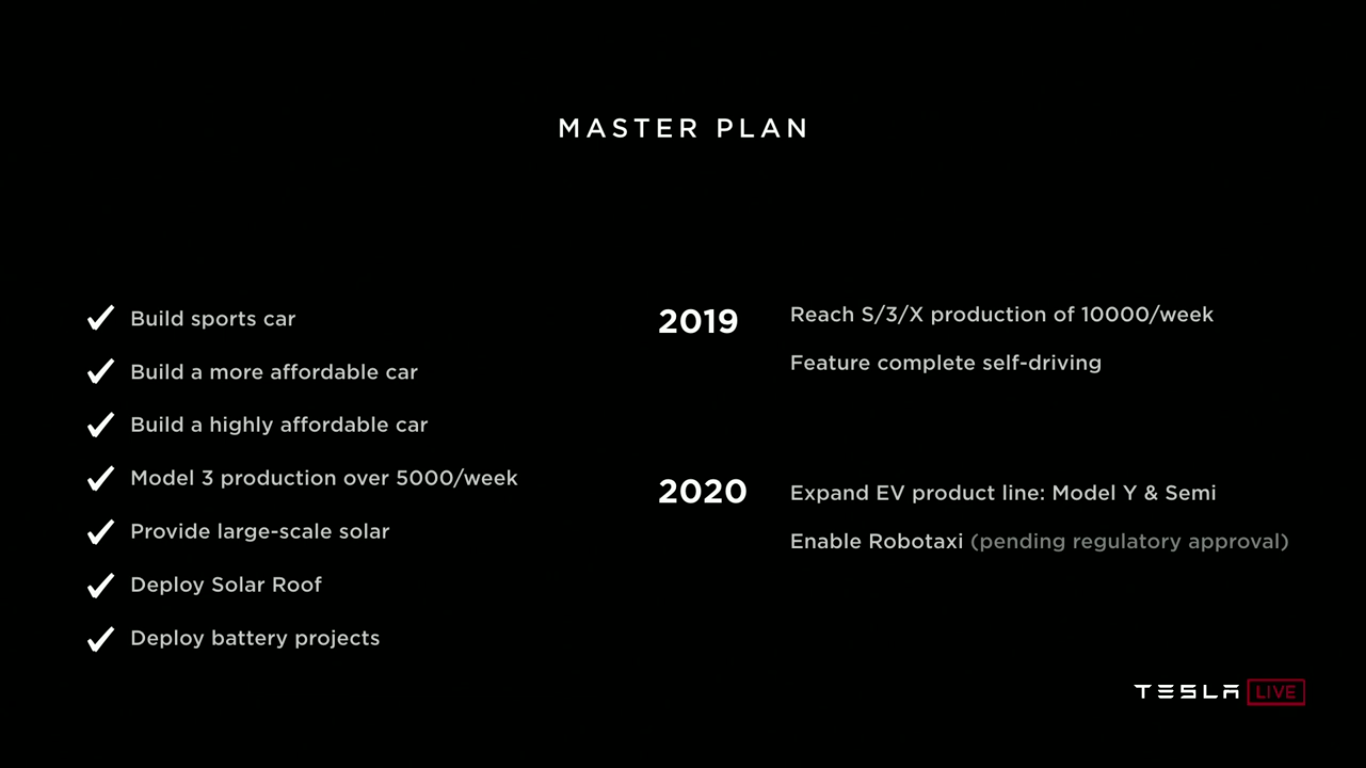 MASTER PLAN

✓ Build sports car
✓ Build a more affordable car
✓ Build a highly affordable car
✓ Model 3 production over 5000/week
✓ Provide large-scale solar
✓ Deploy Solar Roof
✓ Deploy battery projects

2019
Reach S/3/X production of 10000/week
Feature complete self-driving

2020
Expand EV product line: Model Y & Semi
Enable Robotaxi (pending regulatory approval)

TESLA LIVE